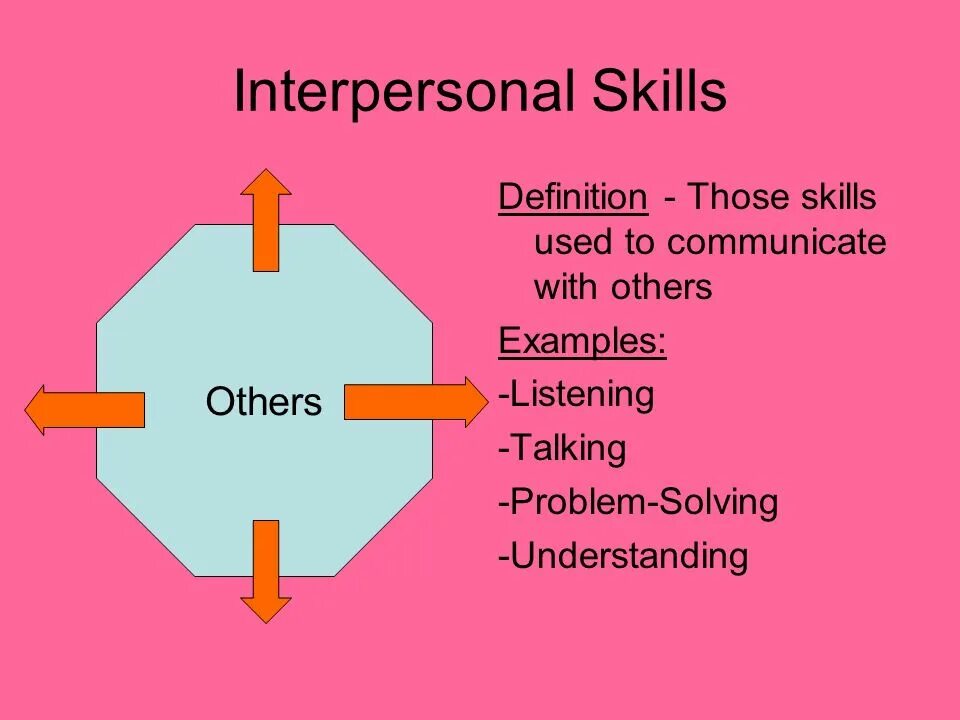 Interpersonal Skills

Others

Definition - Those skills used to communicate with others

Examples:

-Listening

-Talking

-Problem-Solving

-Understanding